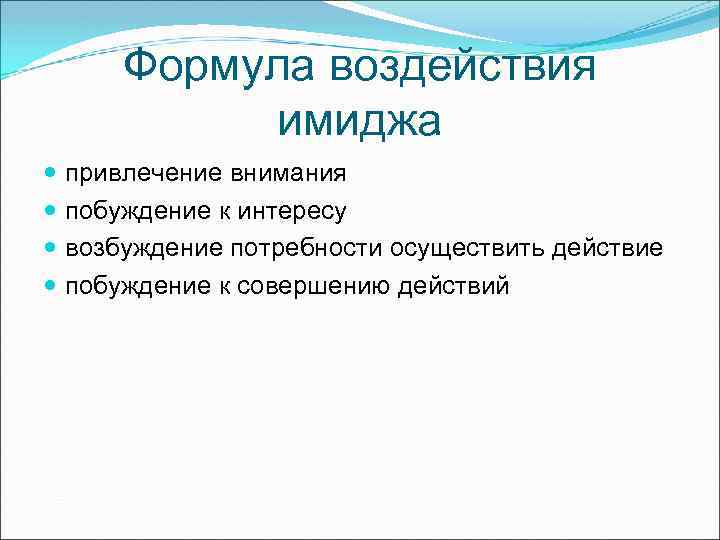 Формула воздействия имиджа

- привлечение внимания
- побуждение к интересу
- возбуждение потребности осуществить действие
- побуждение к совершению действий